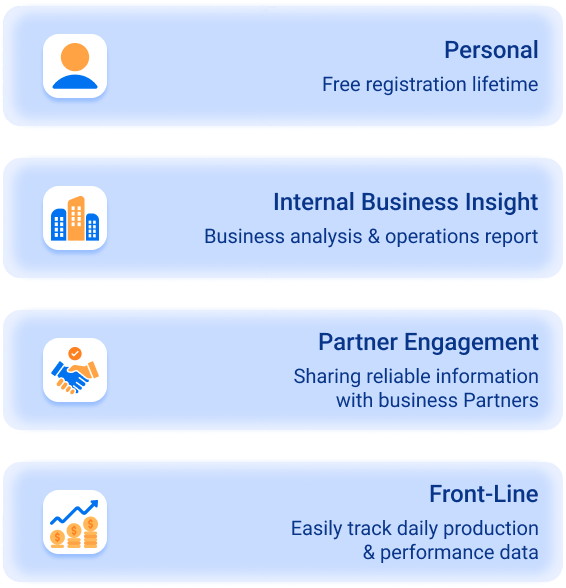 Personal
Free registration lifetime

Internal Business Insight
Business analysis & operations report

Partner Engagement
Sharing reliable information with business Partners

Front-Line
Easily track daily production & performance data